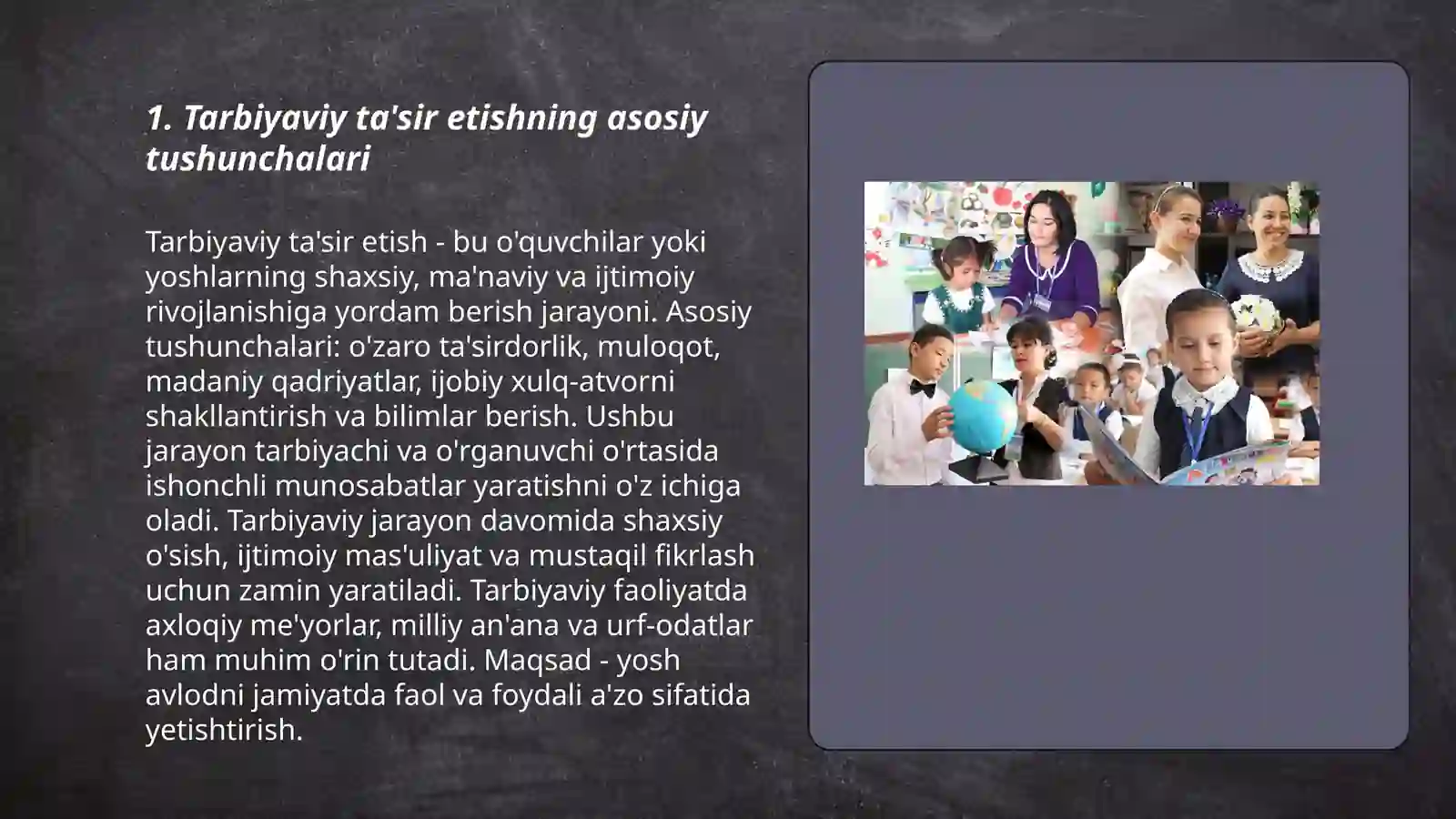 1. Tarbiyaviy ta'sir etishning asosiy tushunchalari

Tarbiyaviy ta'sir etish - bu o'quvchilar yoki yoshlarning shaxsiy, ma'naviy va ijtimoiy rivojlanishiga yordam berish jarayoni. Asosiy tushunchalari: o'zaro ta'sirdorlik, muloqot, madaniy qadriyatlar, ijobiy xulq-atvorni shakllantirish va bilimlar berish. Ushbu jarayon tarbiyachi va o'rganuvchi o'rtasida ishonchli munosabatlar yaratishni o'z ichiga oladi. Tarbiyaviy jarayon davomida shaxsiy o'sish, ijtimoiy mas'uliyat va mustaqil fikrlash uchun zamin yaratiladi. Tarbiyaviy faoliyatda axloqiy me'yorlar, milliy an'ana va urf-odatlar ham muhim o'rin tutadi. Maqsad - yosh avlodni jamiyatda faol va foydali a'zo sifatida yetishtirish.